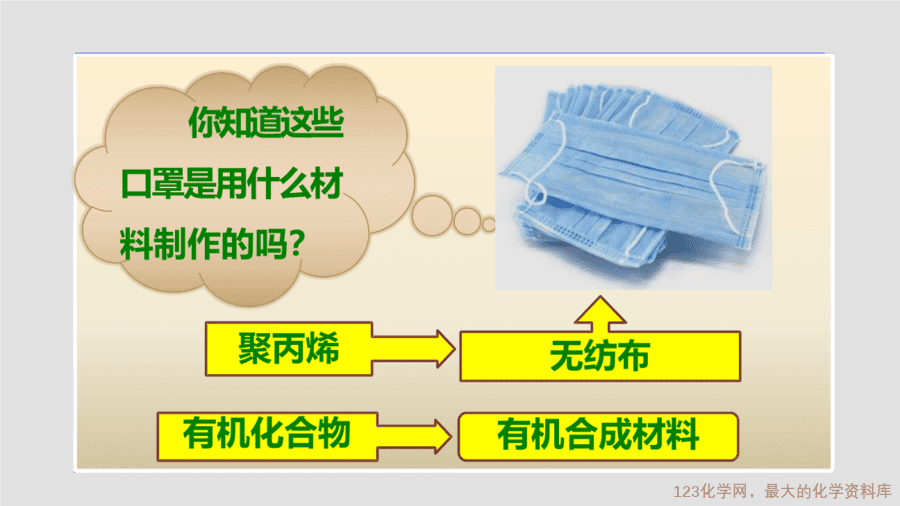 你知道这些口罩是用什么材料制作的吗？

聚丙烯

无纺布

有机化合物

有机合成材料

123化学网，最大的化学资料库